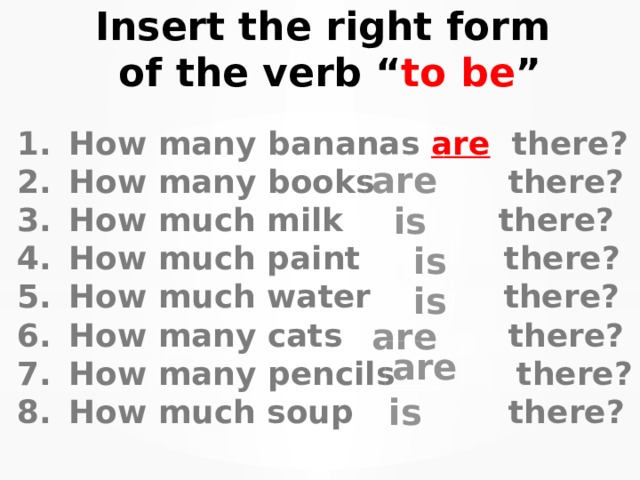 Insert the right form of the verb “to be”

1. How many bananas are there?
2. How many books are there?
3. How much milk is there?
4. How much paint is there?
5. How much water is there?
6. How many cats are there?
7. How many pencils are there?
8. How much soup is there?